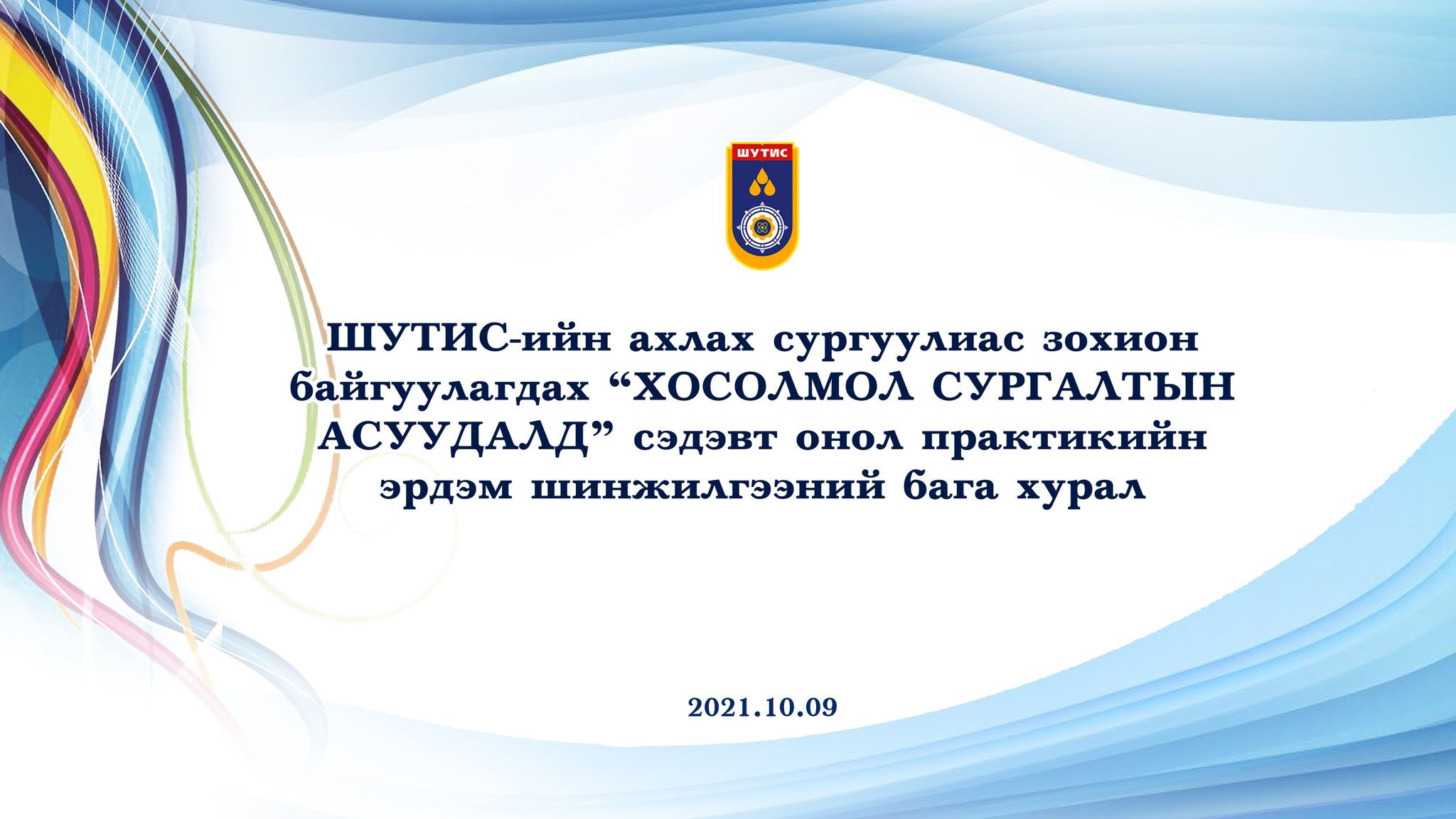 ШУТИС

ШУТИС-ийн ахлах сургуулиас зохион байгуулагдах “ХОСОЛМОЛ СУРГАЛТЫН АСУУДАЛД” сэдэвт онол практикийн эрдэм шинжилгээний бага хурал

2021.10.09